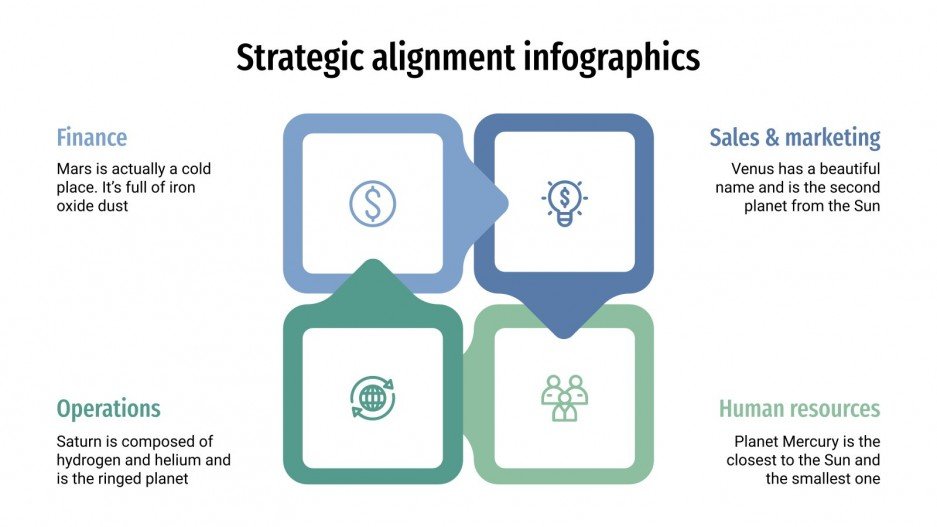 Strategic alignment infographics

Finance

Mars is actually a cold place. It's full of iron oxide dust

Sales & marketing

Venus has a beautiful name and is the second planet from the Sun

Operations

Saturn is composed of hydrogen and helium and is the ringed planet

Human resources

Planet Mercury is the closest to the Sun and the smallest one